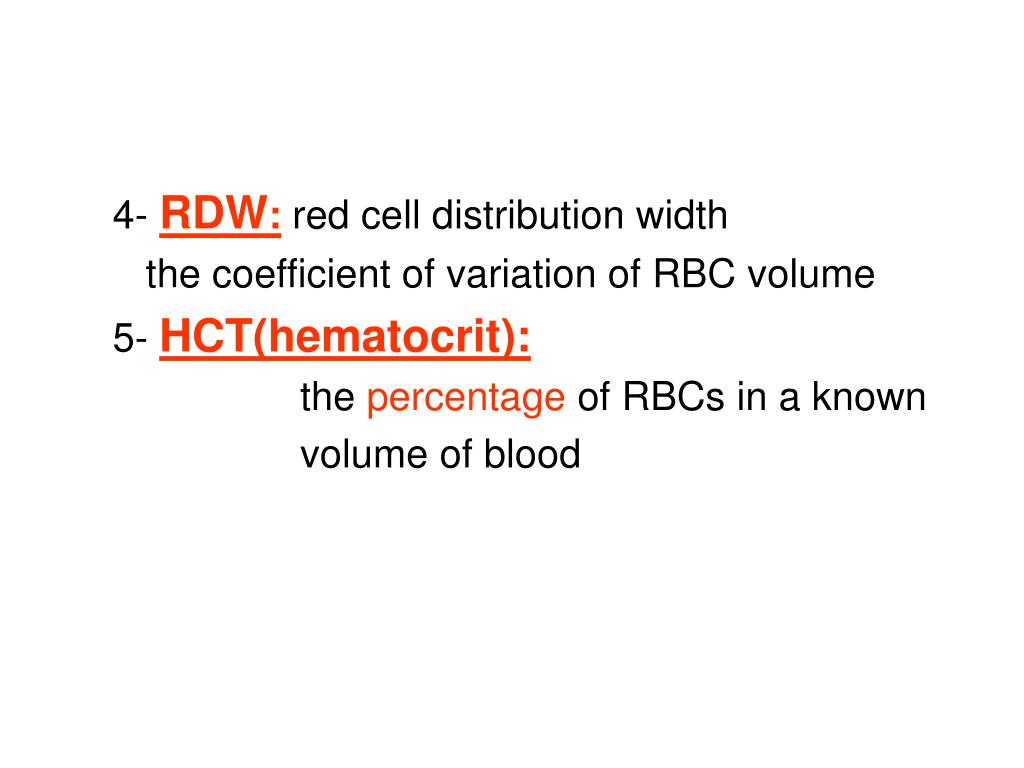 4- RDW: red cell distribution width
the coefficient of variation of RBC volume
5- HCT(hematocrit):
the percentage of RBCs in a known volume of blood